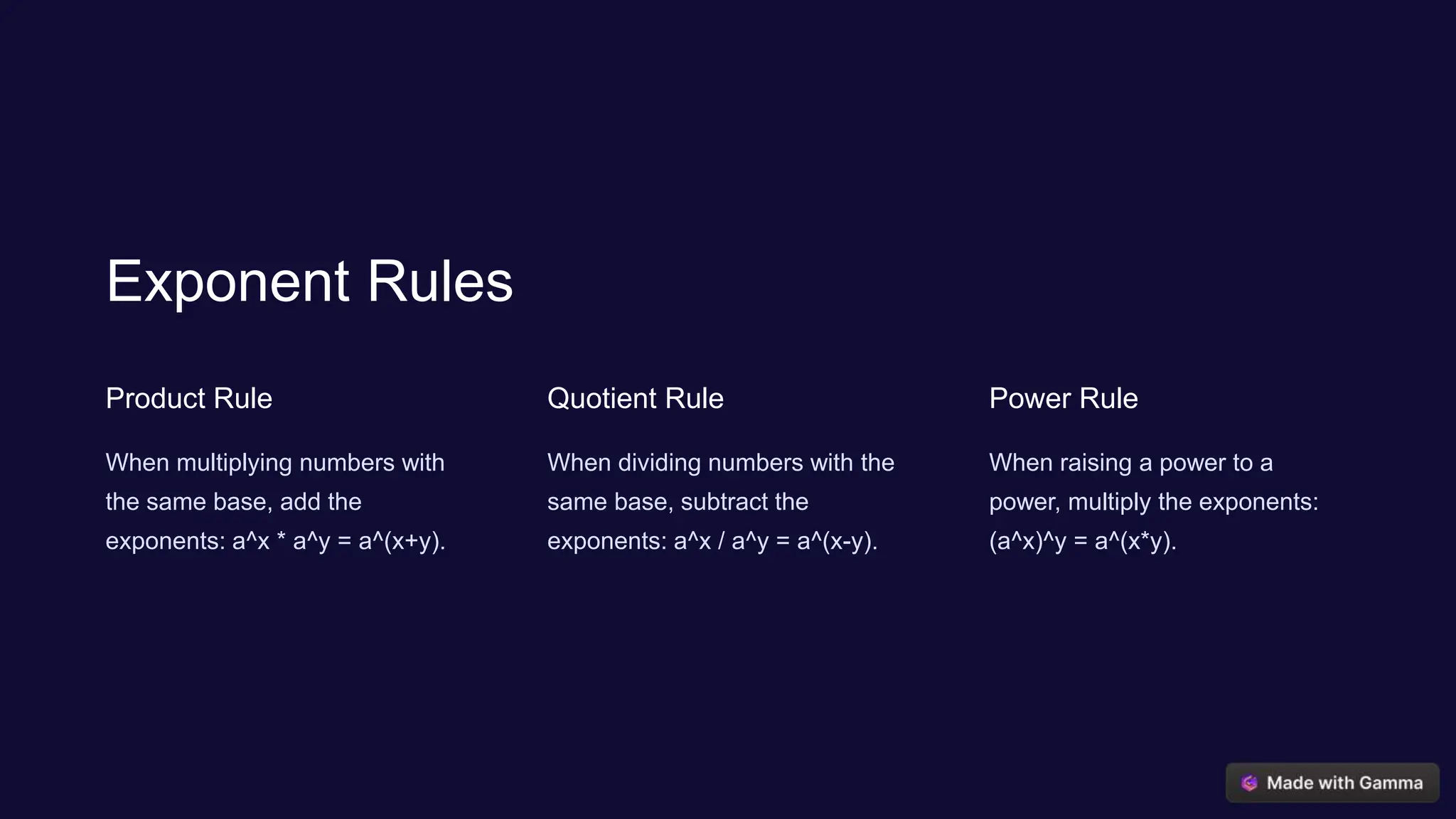 Exponent Rules

Product Rule

When multiplying numbers with the same base, add the exponents: a^x * a^y = a^(x+y).

Quotient Rule

When dividing numbers with the same base, subtract the exponents: a^x / a^y = a^(x-y).

Power Rule

When raising a power to a power, multiply the exponents: (a^x)^y = a^(x*y).

Made with Gamma